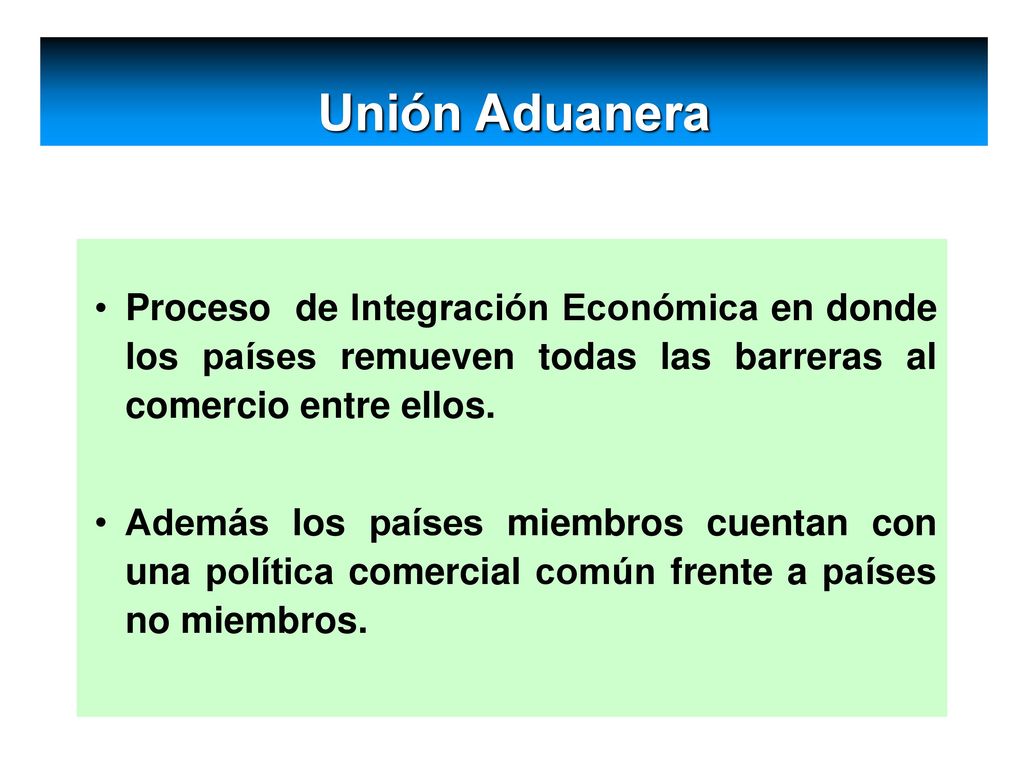 Unión Aduanera

• Proceso de Integración Económica en donde los países remueven todas las barreras al comercio entre ellos.

• Además los países miembros cuentan con una política comercial común frente a países no miembros.